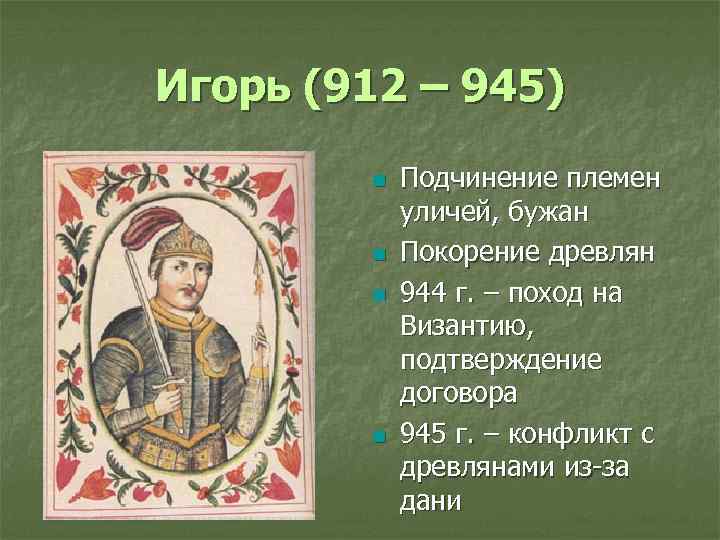 Игорь (912 – 945)

Подчинение племен уличей, бужан

Покорение древлян

944 г. – поход на Византию, подтверждение договора

945 г. – конфликт с древлянами из-за дани